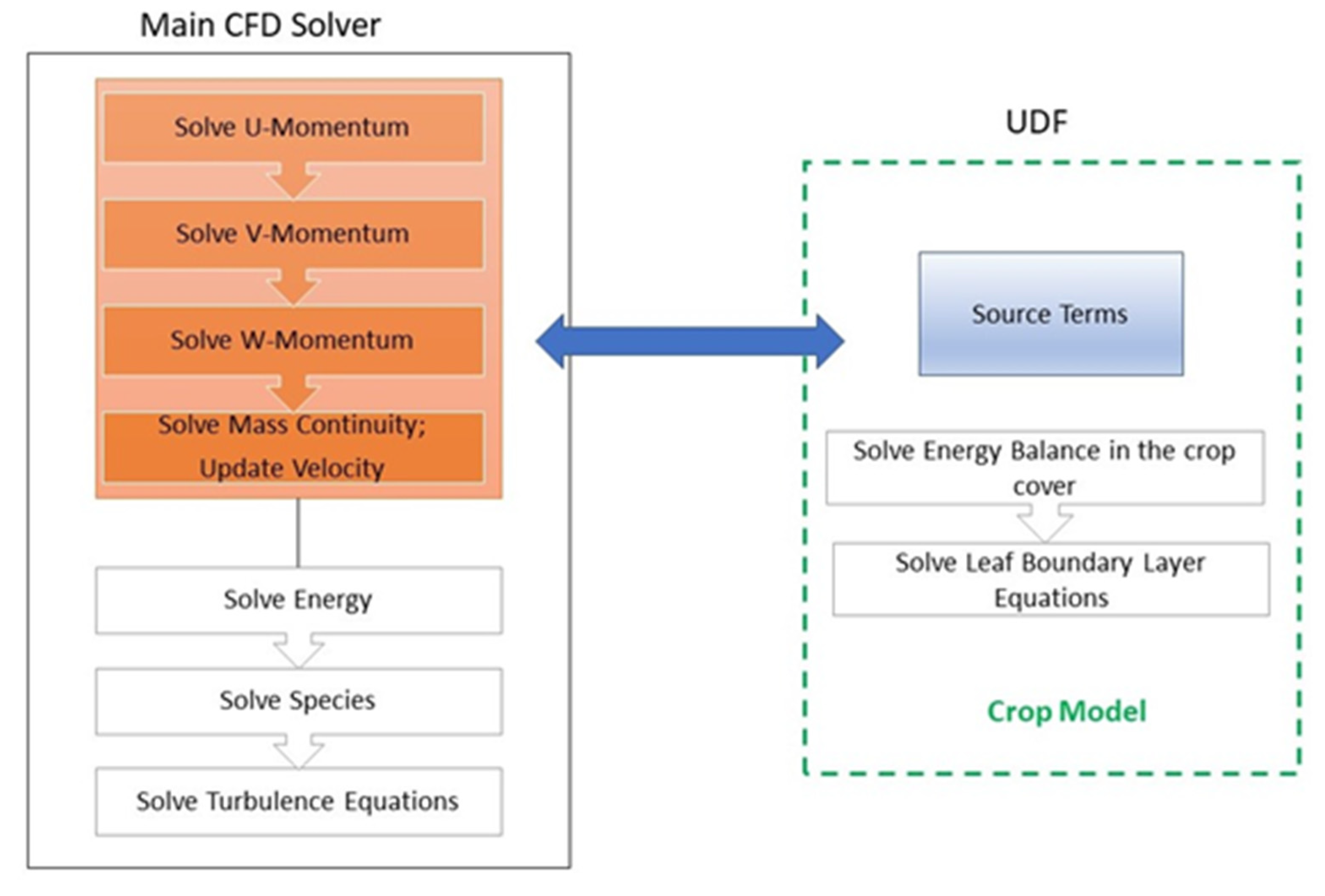 Main CFD Solver

Solve U-Momentum

Solve V-Momentum

Solve W-Momentum

Solve Mass Continuity; Update Velocity

Solve Energy

Solve Species

Solve Turbulence Equations

UDF

Source Terms

Solve Energy Balance in the crop cover

Solve Leaf Boundary Layer Equations

Crop Model